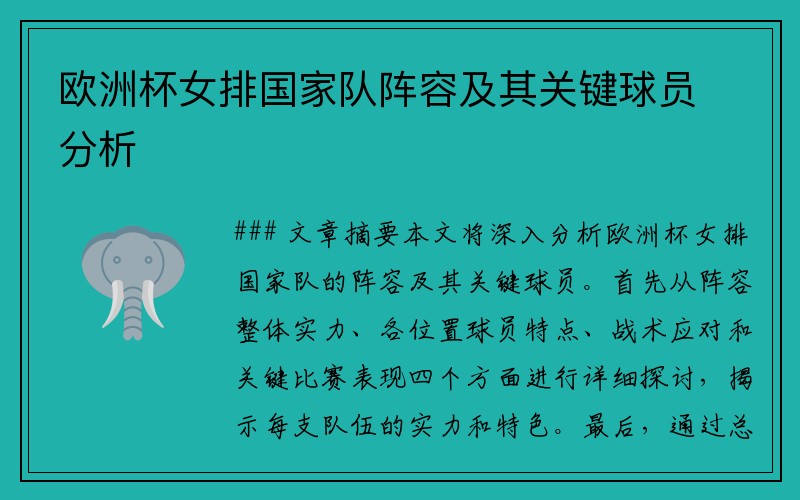 欧洲杯女排国家队阵容及其关键球员分析

### 文章摘要本文将深入分析欧洲杯女排国家队的阵容及其关键球员。首先从阵容整体实力、各位置球员特点、战术应对和关键比赛表现四个方面进行详细探讨，揭示每支队伍的实力和特色。最后，通过总